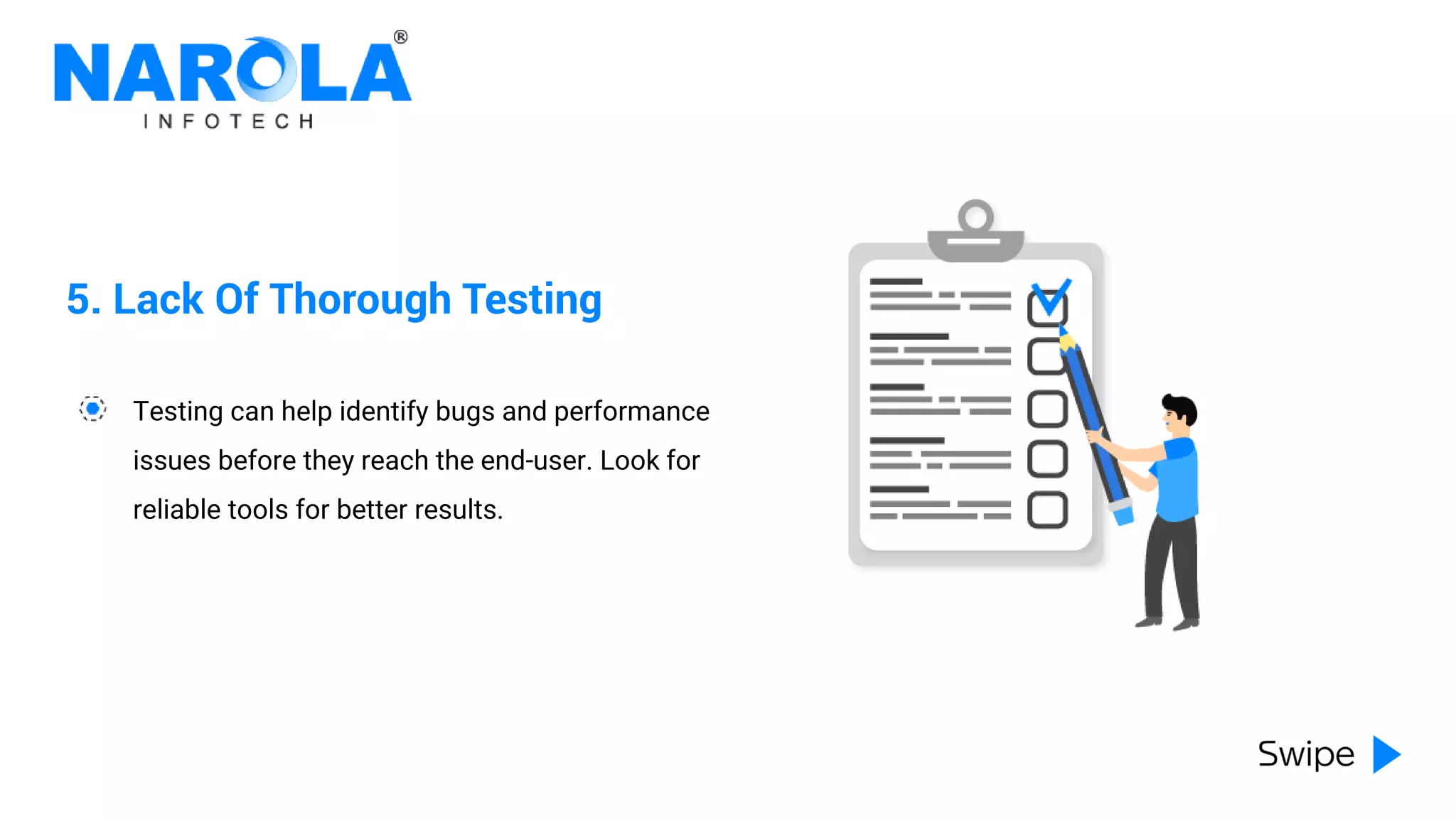 NAROLA®
INFOTECH

5. Lack Of Thorough Testing

Testing can help identify bugs and performance issues before they reach the end-user. Look for reliable tools for better results.

Swipe